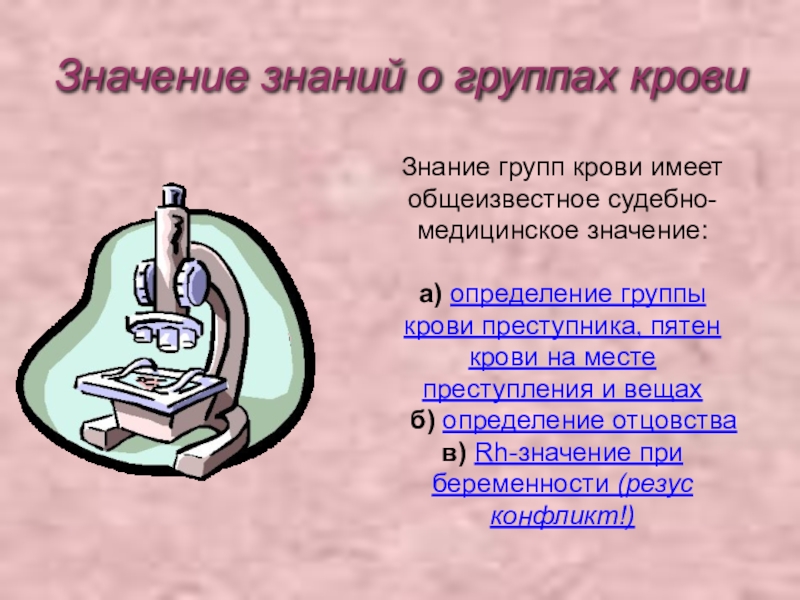 Значение знаний о группах крови

Знание групп крови имеет общеизвестное судебно-медицинское значение:

а) определение группы крови преступника, пятен крови на месте преступления и вещах
б) определение отцовства
в) Rh-значение при беременности (резус конфликт!)